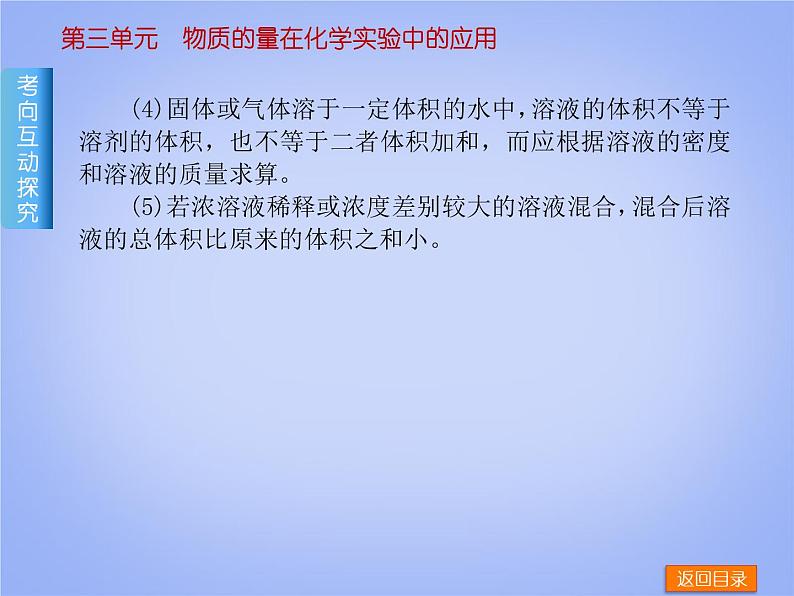 第三单元　物质的量在化学实验中的应用

考向互动探究

(4)固体或气体溶于一定体积的水中，溶液的体积不等于溶剂的体积，也不等于二者体积加和，而应根据溶液的密度和溶液的质量求算。

(5)若浓溶液稀释或浓度差别较大的溶液混合，混合后溶液的总体积比原来的体积之和小。

返回目录